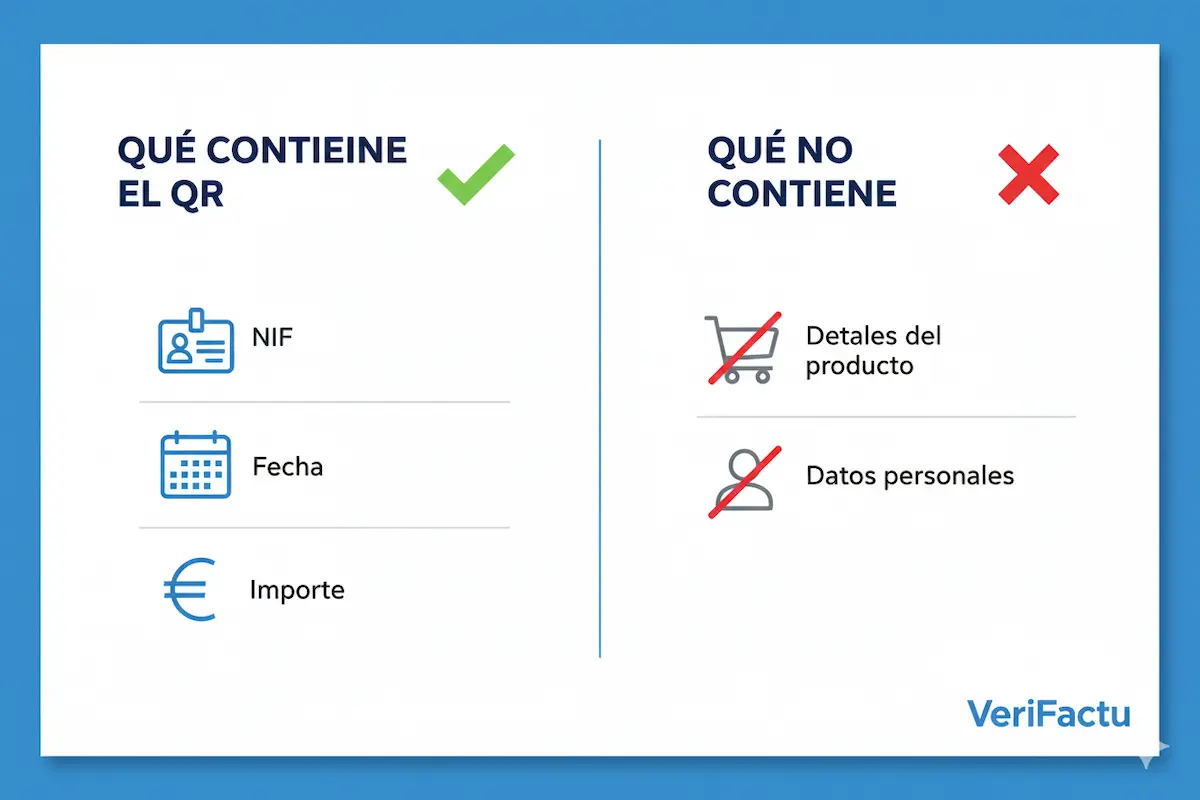 QUÉ CONTIEINE EL QR

NIF

Fecha

Importe

QUÉ NO CONTIENE

Detales del producto

Datos personales

VeriFactu